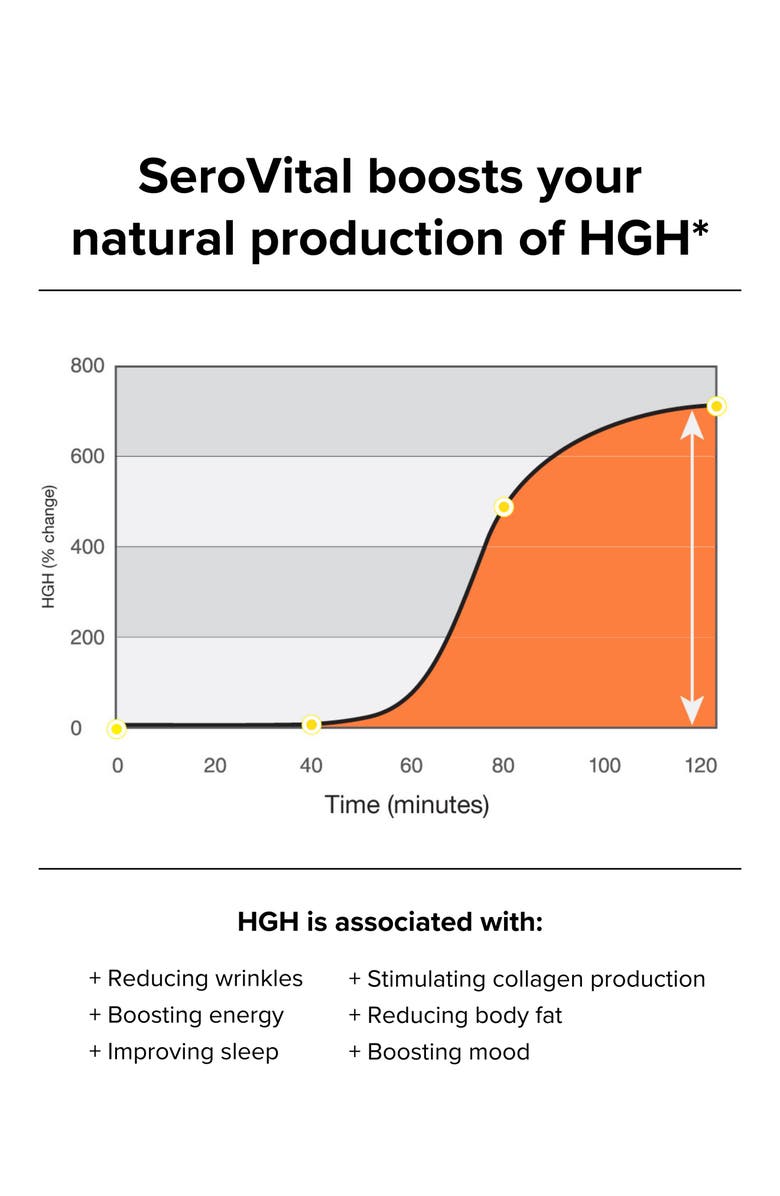 SeroVital boosts your natural production of HGH*

800
600
400
200
0
HGH (% change)
0 20 40 60 80 100 120
Time (minutes)

HGH is associated with:

+ Reducing wrinkles
+ Boosting energy
+ Improving sleep

+ Stimulating collagen production
+ Reducing body fat
+ Boosting mood